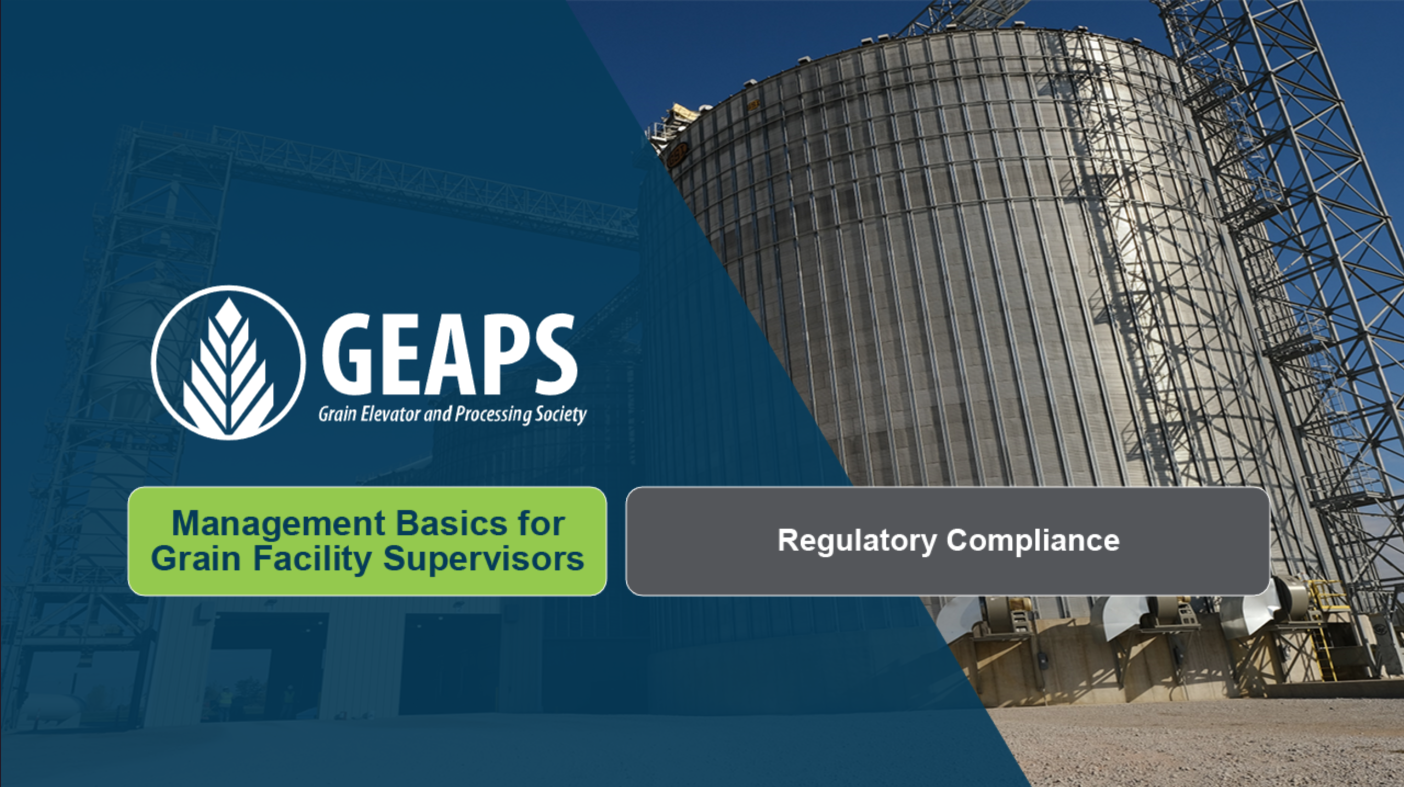 GEAPS
Grain Elevator and Processing Society

Management Basics for Grain Facility Supervisors

Regulatory Compliance